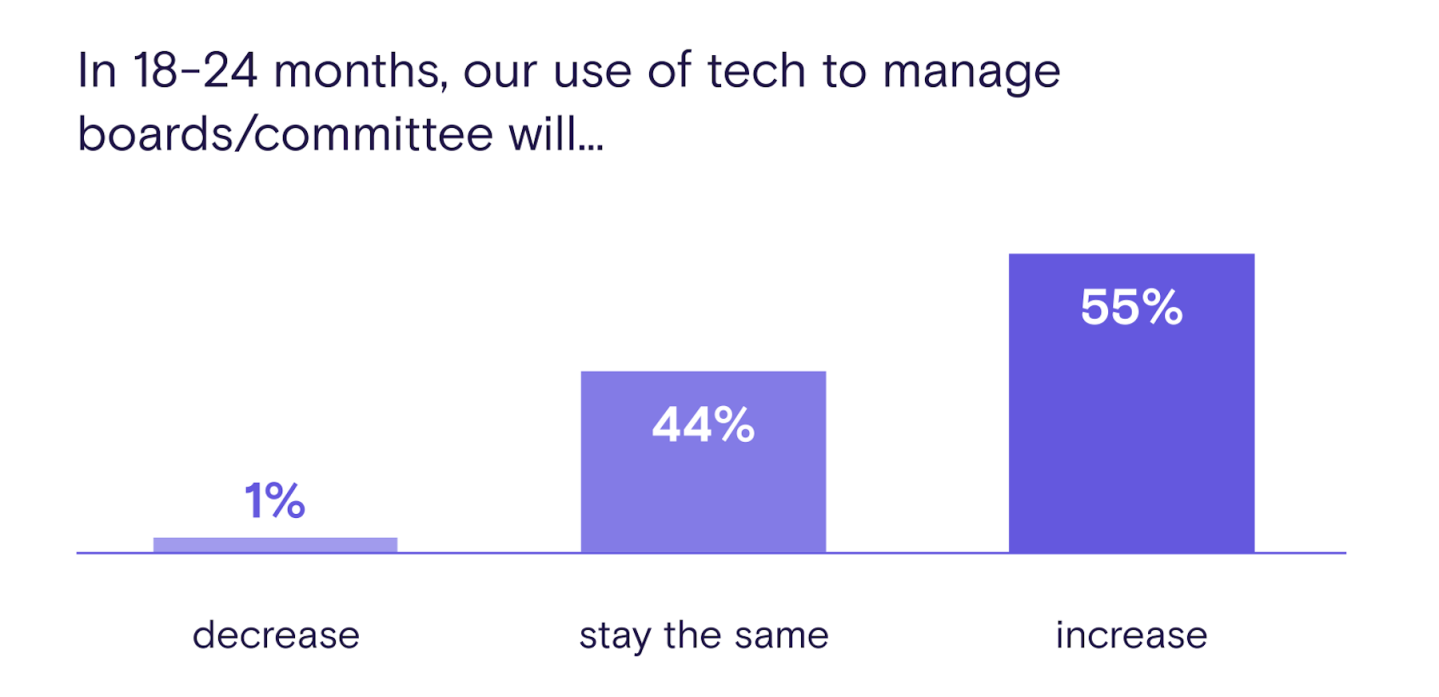 In 18-24 months, our use of tech to manage boards/committee will...

1%

44%

55%

decrease

stay the same

increase